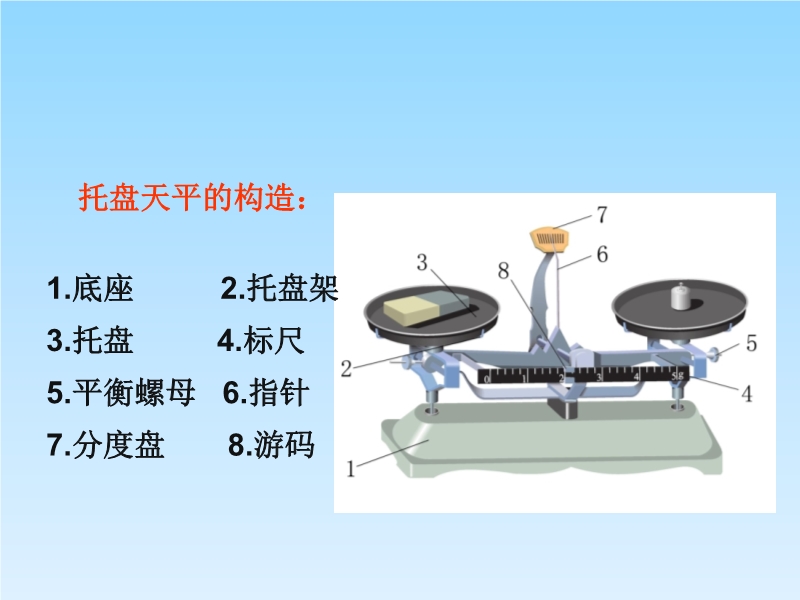 托盘天平的构造：

1.底座　　2.托盘架

3.托盘　　4.标尺

5.平衡螺母　6.指针

7.分度盘　　8.游码

7
6
3
8
5
2
0 1 2 3 4 5g
4
1